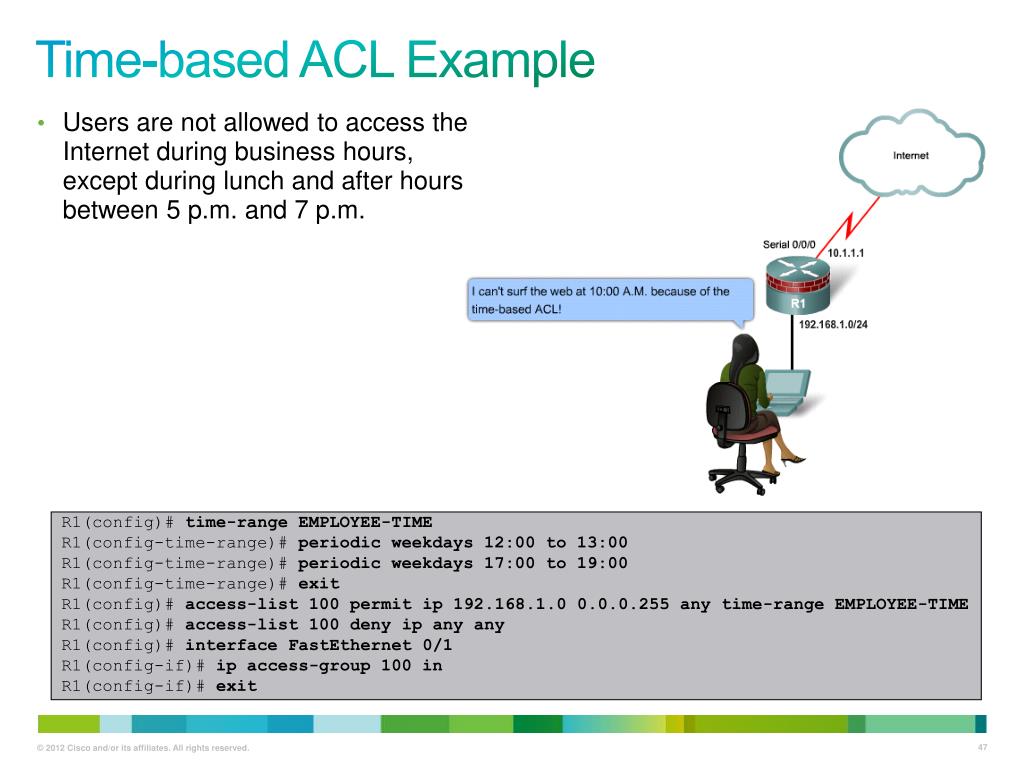 Time-based ACL Example

• Users are not allowed to access the Internet during business hours, except during lunch and after hours between 5 p.m. and 7 p.m.

Internet

Serial 0/0/0

10.1.1.1

R1

192.168.1.0/24

I can't surf the web at 10:00 A.M. because of the time-based ACL!

R1(config)# time-range EMPLOYEE-TIME
R1(config-time-range)# periodic weekdays 12:00 to 13:00
R1(config-time-range)# periodic weekdays 17:00 to 19:00
R1(config-time-range)# exit
R1(config)# access-list 100 permit ip 192.168.1.0 0.0.0.255 any time-range EMPLOYEE-TIME
R1(config)# access-list 100 deny ip any any
R1(config)# interface FastEthernet 0/1
R1(config-if)# ip access-group 100 in
R1(config-if)# exit

© 2012 Cisco and/or its affiliates. All rights reserved.

47